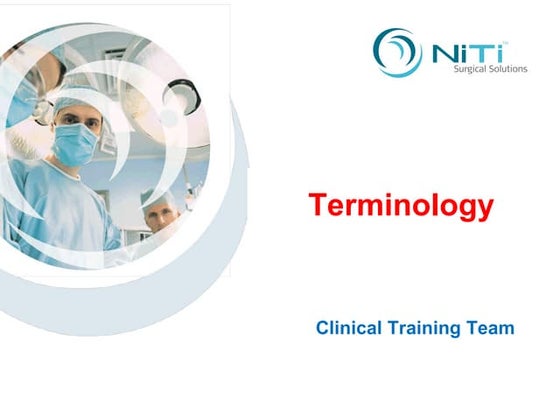 NiTi™
Surgical Solutions

Terminology

Clinical Training Team